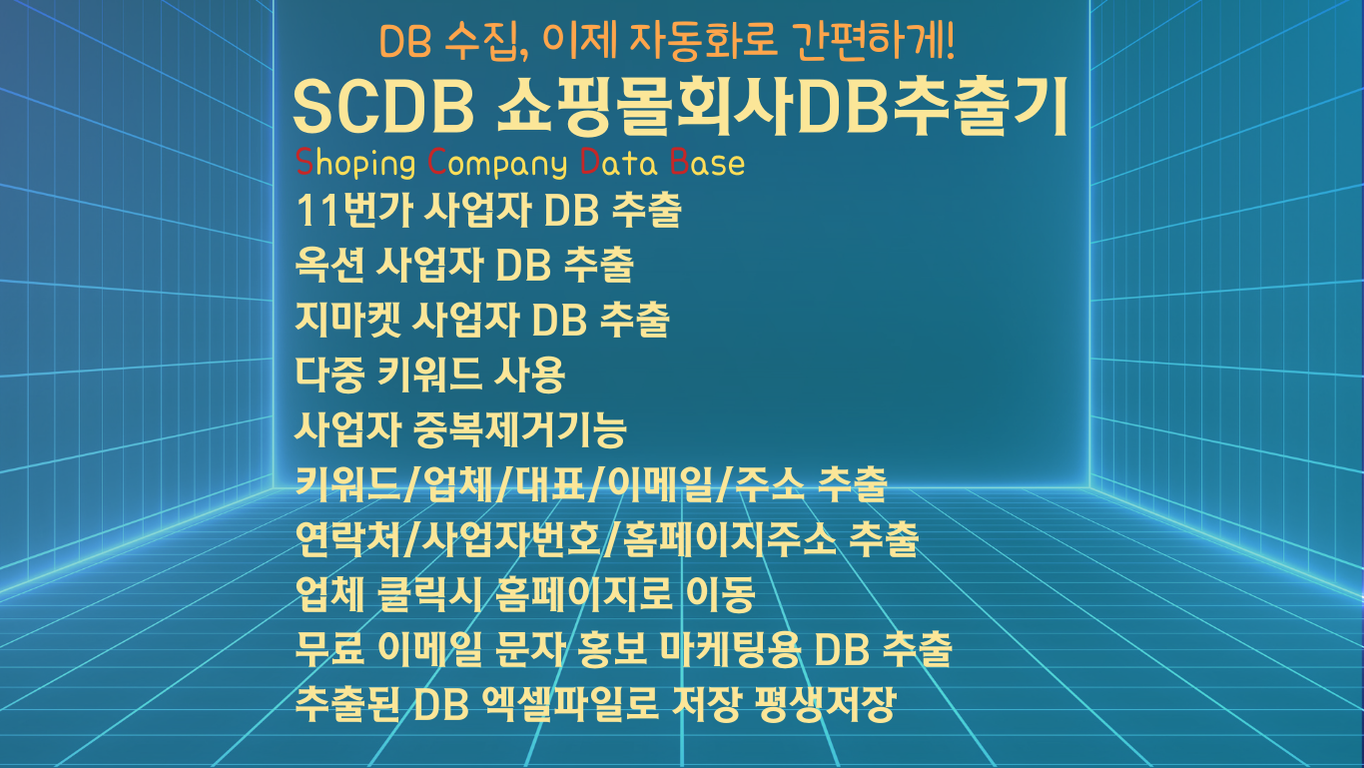 DB 수집, 이제 자동화로 간편하게!

SCDB 쇼핑몰회사DB추출기

Shoping Company Data Base

11번가 사업자 DB 추출
옥션 사업자 DB 추출
지마켓 사업자 DB 추출
다중 키워드 사용
사업자 중복제거기능
키워드/업체/대표/이메일/주소 추출
연락처/사업자번호/홈페이지주소 추출
업체 클릭시 홈페이지로 이동
무료 이메일 문자 홍보 마케팅용 DB 추출
추출된 DB 엑셀파일로 저장 평생저장